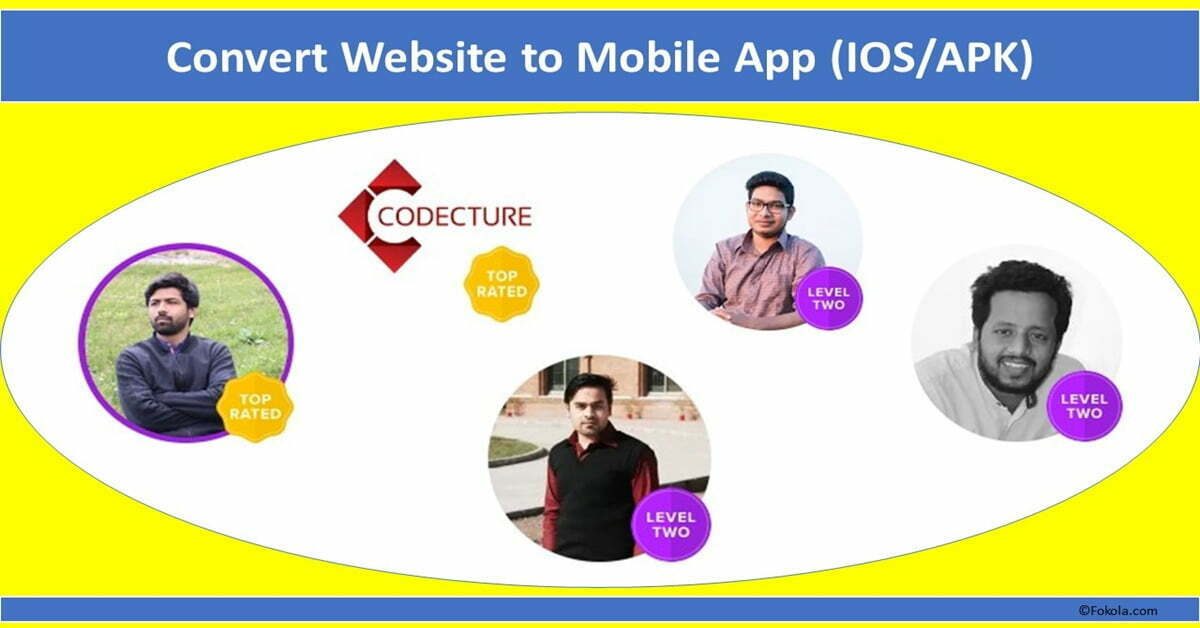 Convert Website to Mobile App (IOS/APK)

CODECTURE

TOP RATED

LEVEL TWO

TOP RATED

LEVEL TWO

LEVEL TWO

©Fokola.com